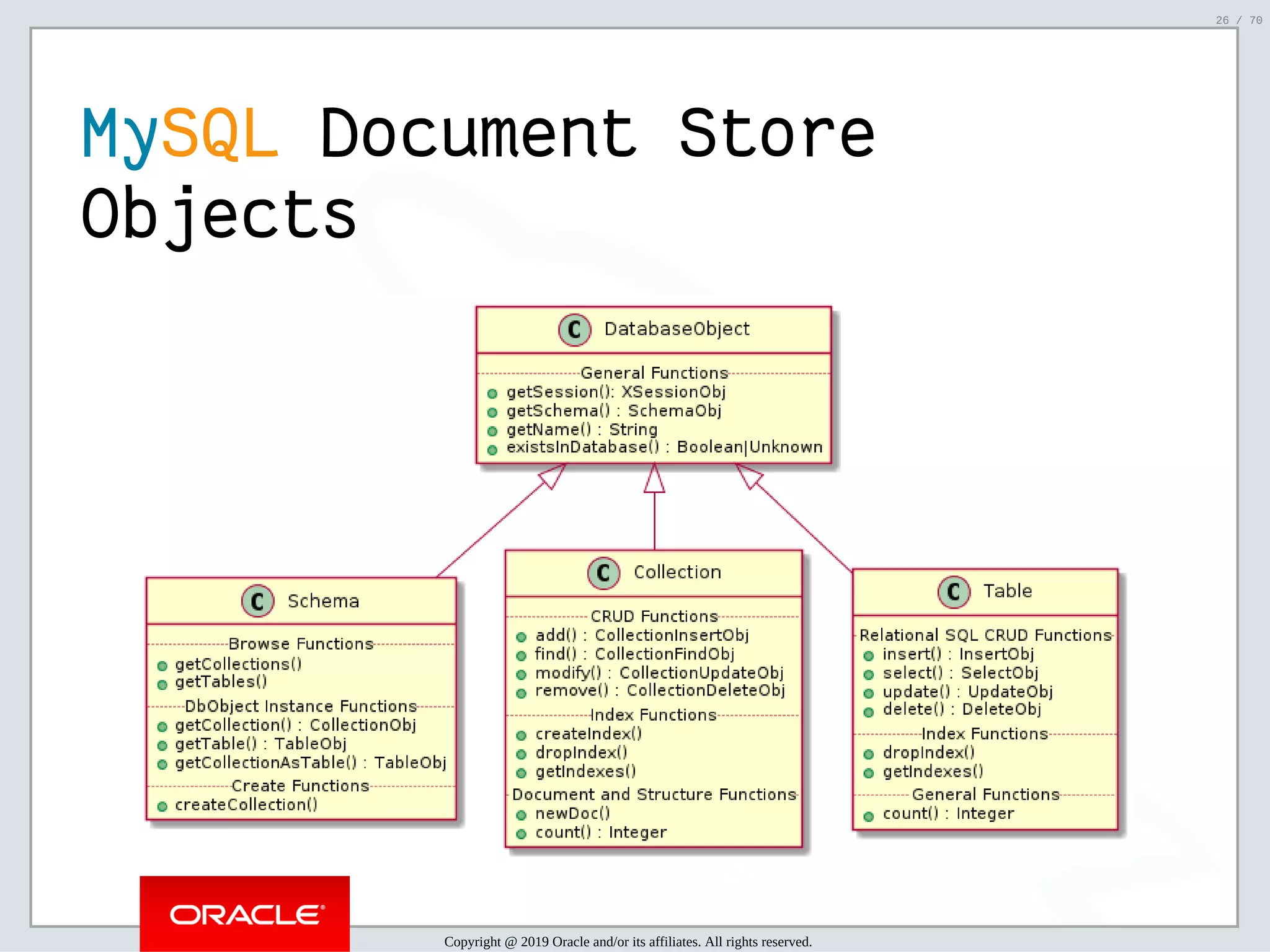 26 / 70

MySQL Document Store Objects

C DatabaseObject

General Functions
getSession(): XSessionObj
getSchema() : SchemaObj
getName() : String
existsInDatabase() : Boolean|Unknown

C Schema

Browse Functions
getCollections()
getTables()
DbObject Instance Functions
getCollection() : CollectionObj
getTable() : TableObj
getCollectionAsTable() : TableObj
Create Functions
createCollection()

C Collection

CRUD Functions
add() : CollectionInsertObj
find() : CollectionFindObj
modify() : CollectionUpdateObj
remove() : CollectionDeleteObj
Index Functions
createIndex()
dropIndex()
getIndexes()
Document and Structure Functions
newDoc()
count() : Integer

C Table

Relational SQL CRUD Functions
insert() : InsertObj
select() : SelectObj
update() : UpdateObj
delete() : DeleteObj
Index Functions
dropIndex()
getIndexes()
General Functions
count() : Integer

ORACLE

Copyright @ 2019 Oracle and/or its affiliates. All rights reserved.